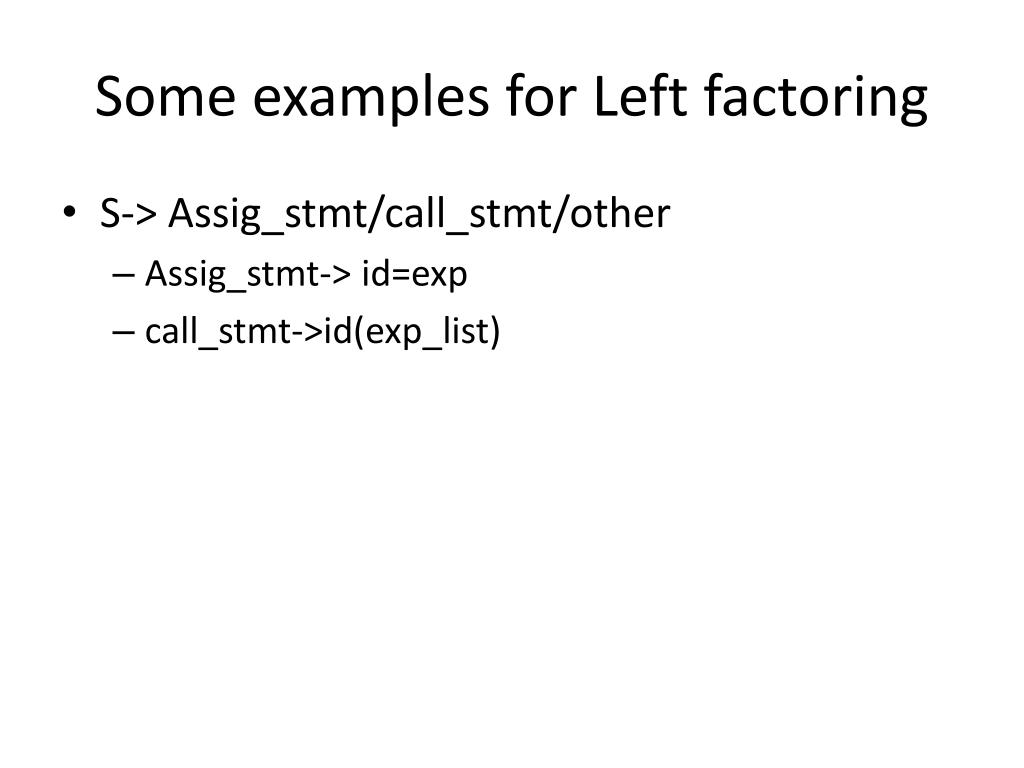 Some examples for Left factoring

• S-> Assig_stmt/call_stmt/other
– Assig_stmt-> id=exp
– call_stmt->id(exp_list)